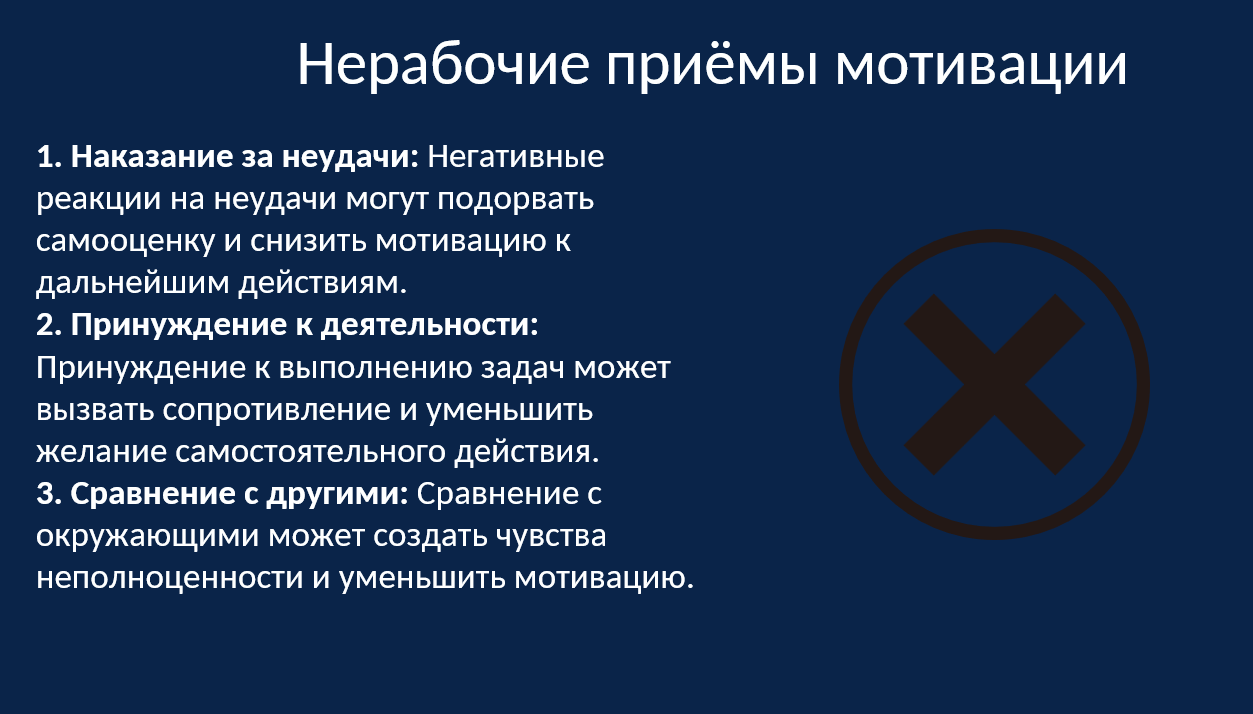 Нерабочие приёмы мотивации

1. Наказание за неудачи: Негативные реакции на неудачи могут подорвать самооценку и снизить мотивацию к дальнейшим действиям.
2. Принуждение к деятельности: Принуждение к выполнению задач может вызвать сопротивление и уменьшить желание самостоятельного действия.
3. Сравнение с другими: Сравнение с окружающими может создать чувства неполноценности и уменьшить мотивацию.